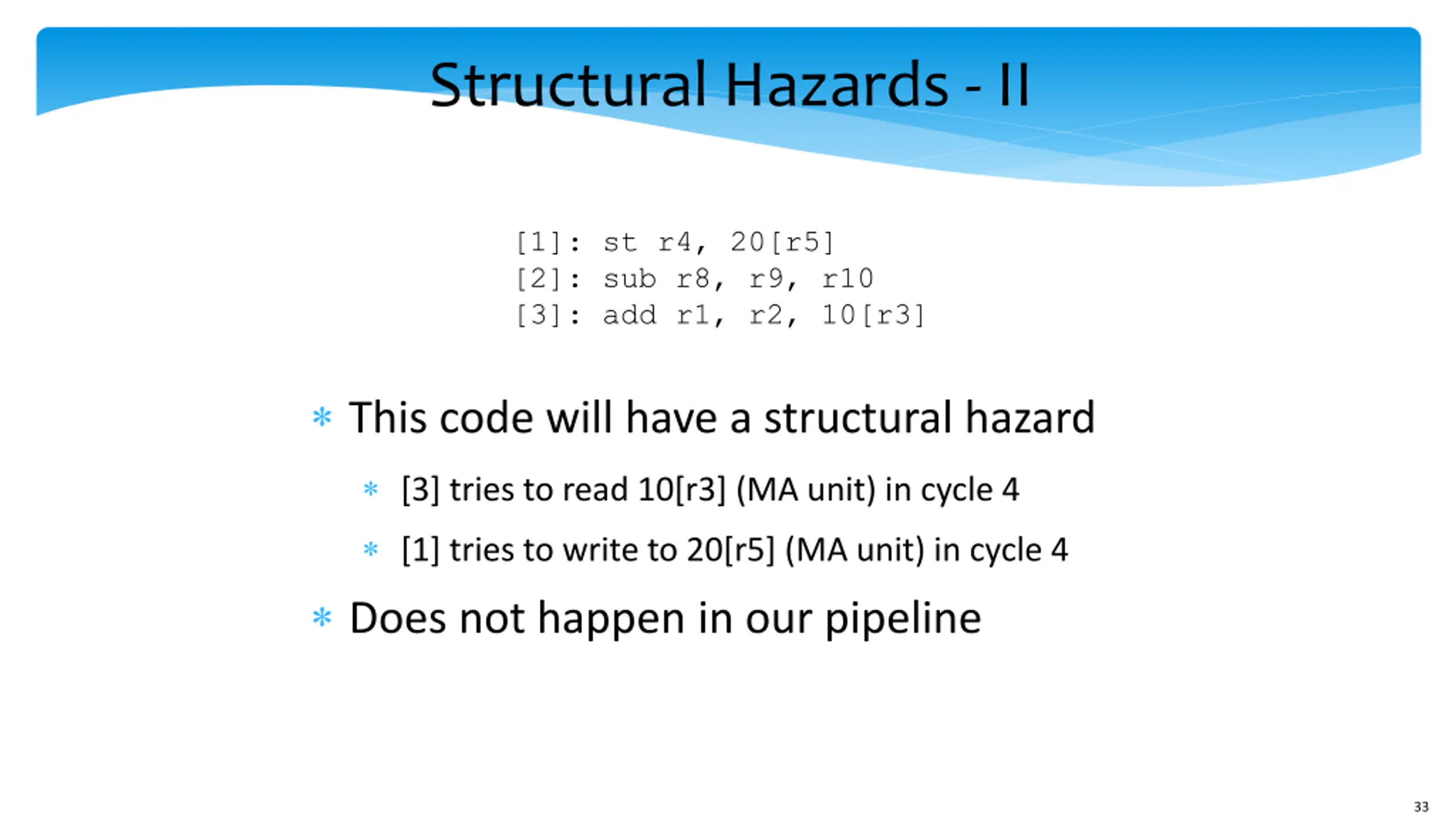 Structural Hazards - II

[1]: st r4, 20[r5]
[2]: sub r8, r9, r10
[3]: add r1, r2, 10[r3]

* This code will have a structural hazard
 * [3] tries to read 10[r3] (MA unit) in cycle 4
 * [1] tries to write to 20[r5] (MA unit) in cycle 4
* Does not happen in our pipeline

33